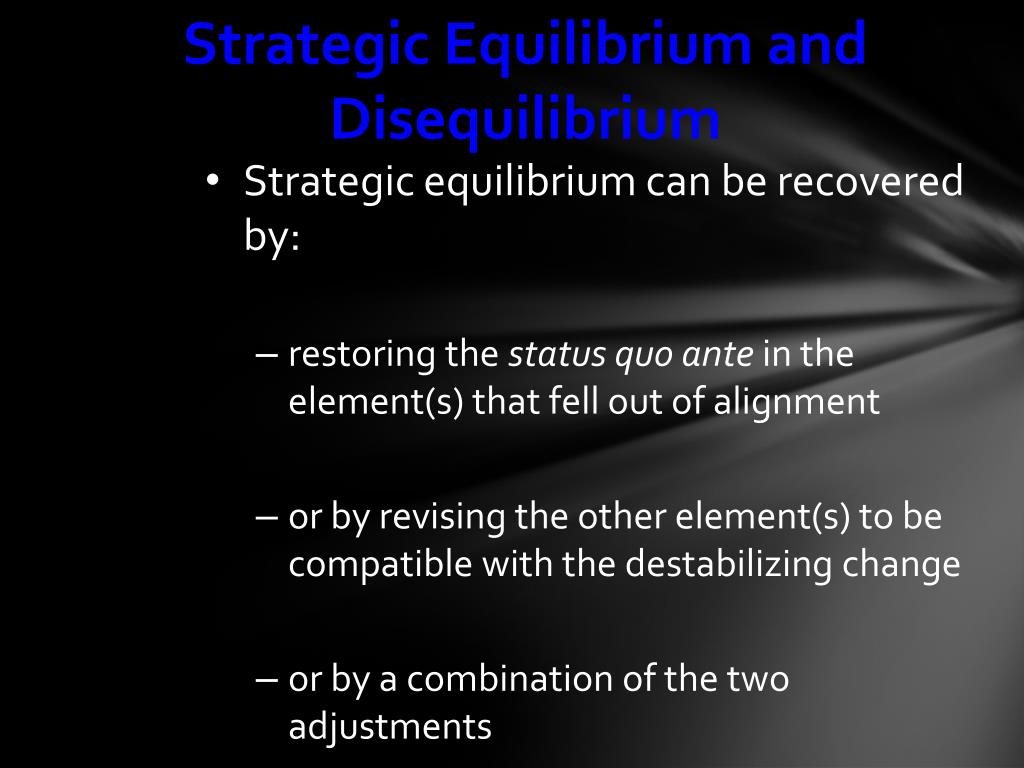 Strategic Equilibrium and Disequilibrium

• Strategic equilibrium can be recovered by:

– restoring the status quo ante in the element(s) that fell out of alignment

– or by revising the other element(s) to be compatible with the destabilizing change

– or by a combination of the two adjustments